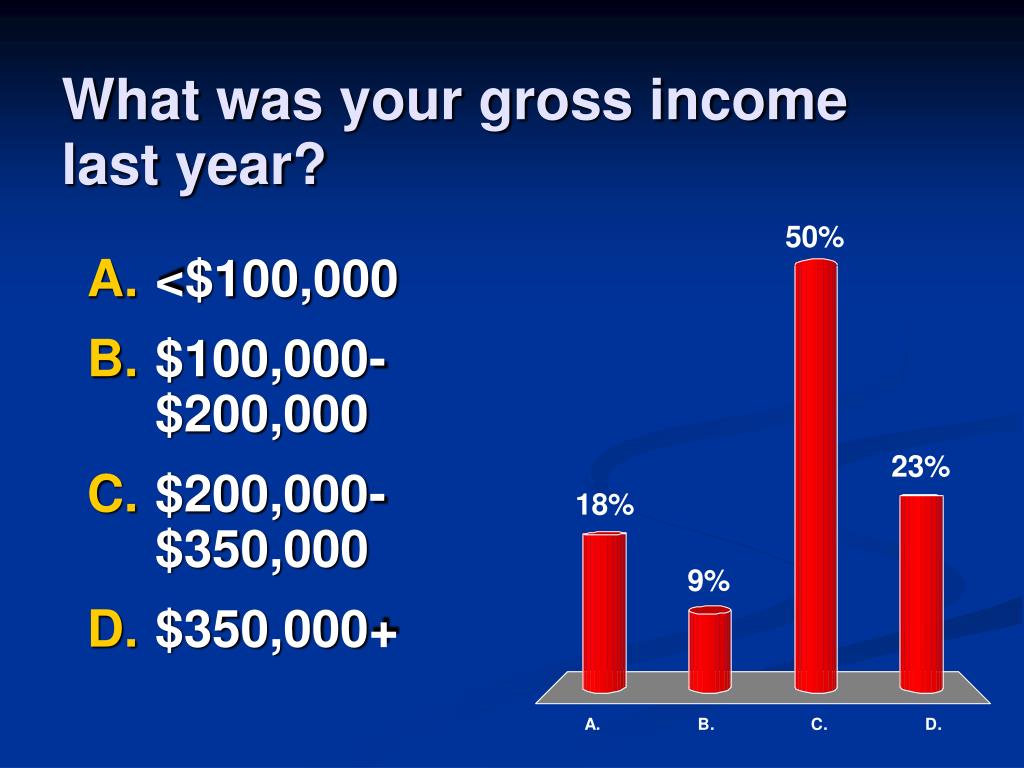 What was your gross income last year?

A. <\$100,000
B. \$100,000-\$200,000
C. \$200,000-\$350,000
D. \$350,000+

18%
9%
50%
23%

A.
B.
C.
D.